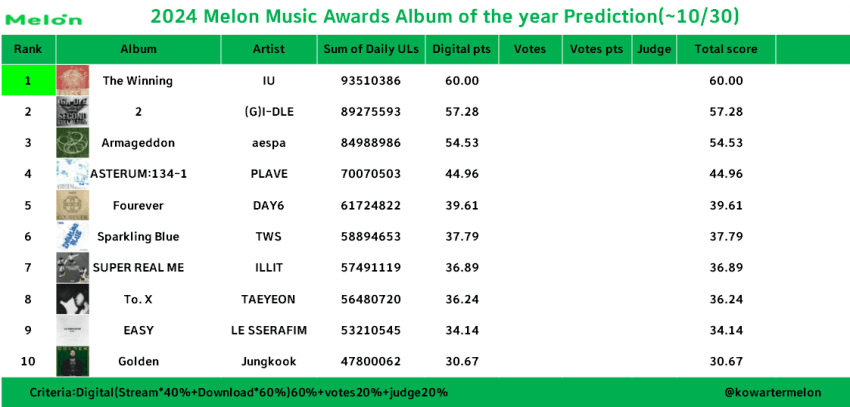 Melon

2024 Melon Music Awards Album of the year Prediction(~10/30)

| Rank | Album | Artist | Sum of Daily ULs | Digital pts | Votes | Votes pts | Judge | Total score |
|---|---|---|---|---|---|---|---|---|
| 1 | The Winning | IU | 93510386 | 60.00 | | | | 60.00 |
| 2 | 2 | (G)I-DLE | 89275593 | 57.28 | | | | 57.28 |
| 3 | Armageddon | aespa | 84988986 | 54.53 | | | | 54.53 |
| 4 | ASTERUM:134-1 | PLAVE | 70070503 | 44.96 | | | | 44.96 |
| 5 | Fourever | DAY6 | 61724822 | 39.61 | | | | 39.61 |
| 6 | Sparkling Blue | TWS | 58894653 | 37.79 | | | | 37.79 |
| 7 | SUPER REAL ME | ILLIT | 57491119 | 36.89 | | | | 36.89 |
| 8 | To. X | TAEYEON | 56480720 | 36.24 | | | | 36.24 |
| 9 | EASY | LE SSERAFIM | 53210545 | 34.14 | | | | 34.14 |
| 10 | Golden | Jungkook | 47800062 | 30.67 | | | | 30.67 |

Criteria:Digital(Stream*40%+Download*60%)60%+votes20%+judge20%

@kowartermelon